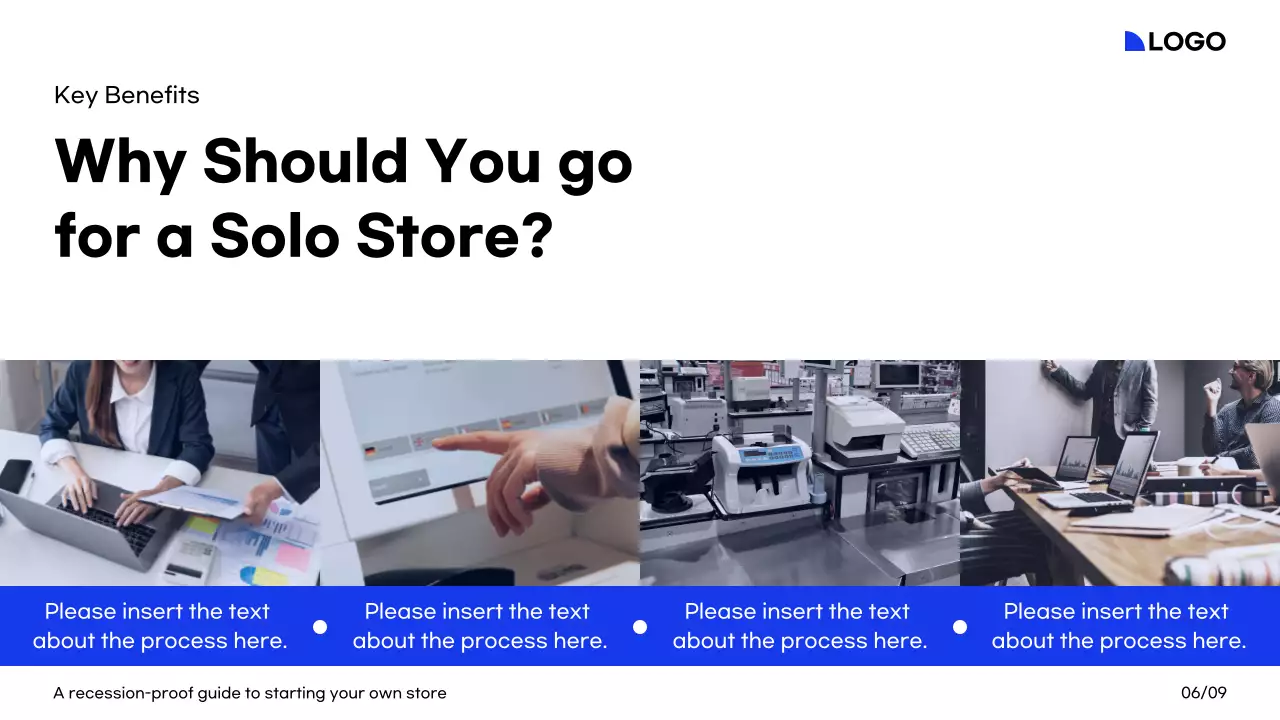 LOGO

Key Benefits

Why Should You go for a Solo Store?

Please insert the text about the process here.

Please insert the text about the process here.

Please insert the text about the process here.

Please insert the text about the process here.

A recession-proof guide to starting your own store

06/09